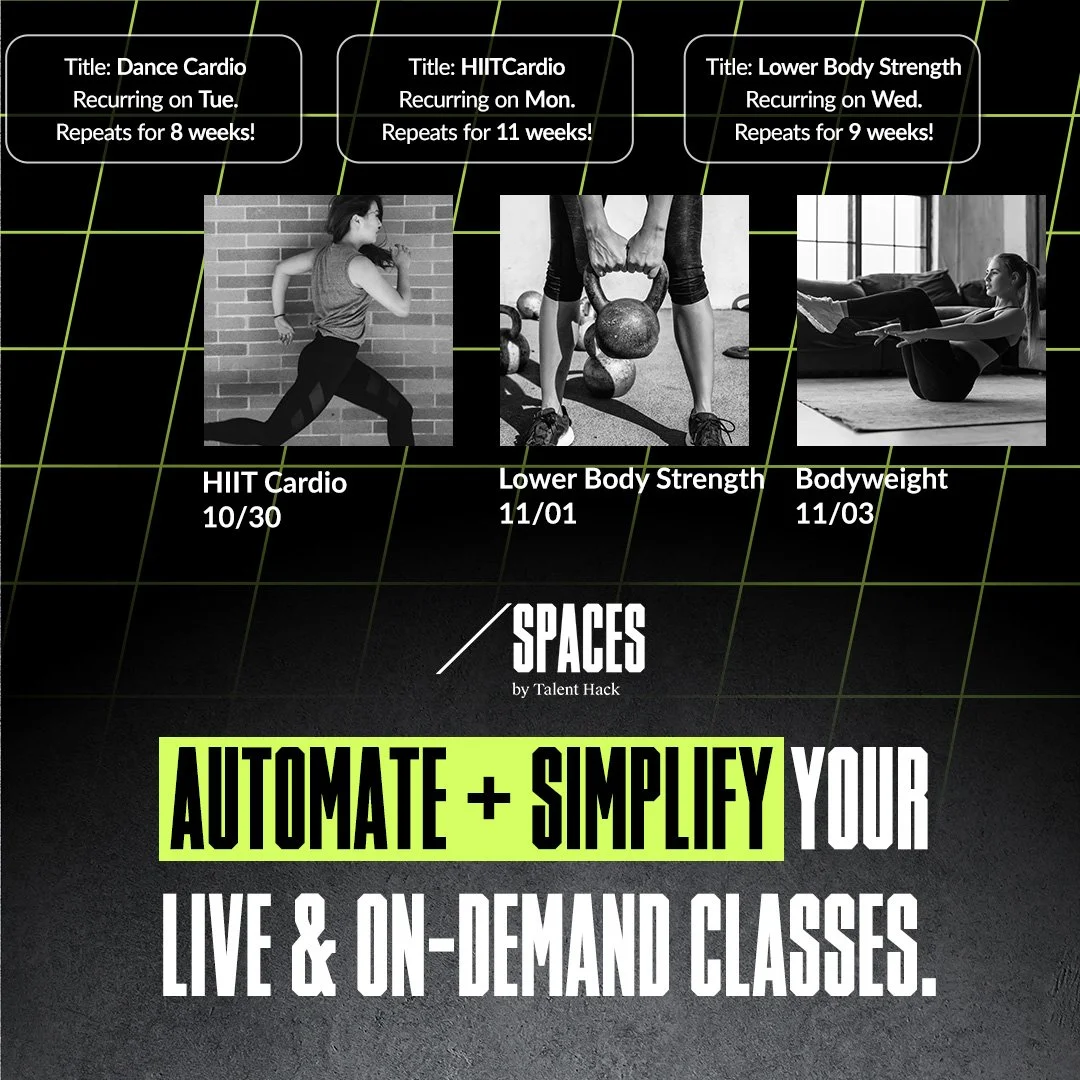 Title: Dance Cardio
Recurring on Tue.
Repeats for 8 weeks!

Title: HIITCardio
Recurring on Mon.
Repeats for 11 weeks!

Title: Lower Body Strength
Recurring on Wed.
Repeats for 9 weeks!

HIIT Cardio
10/30

Lower Body Strength
11/01

Bodyweight
11/03

SPACES
by Talent Hack

AUTOMATE + SIMPLIFY YOUR LIVE & ON-DEMAND CLASSES.